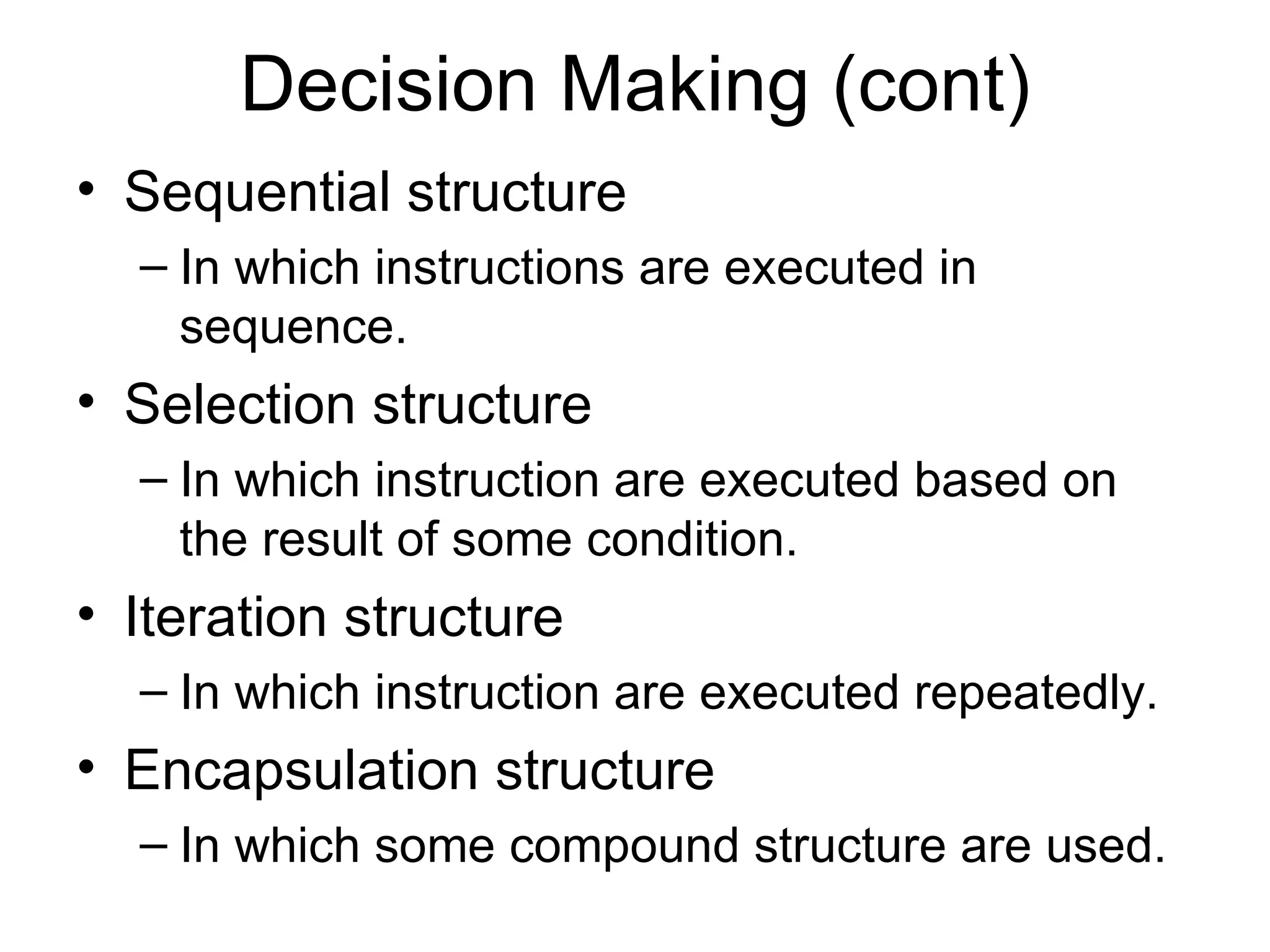 Decision Making (cont)

• Sequential structure
  – In which instructions are executed in sequence.
• Selection structure
  – In which instruction are executed based on the result of some condition.
• Iteration structure
  – In which instruction are executed repeatedly.
• Encapsulation structure
  – In which some compound structure are used.